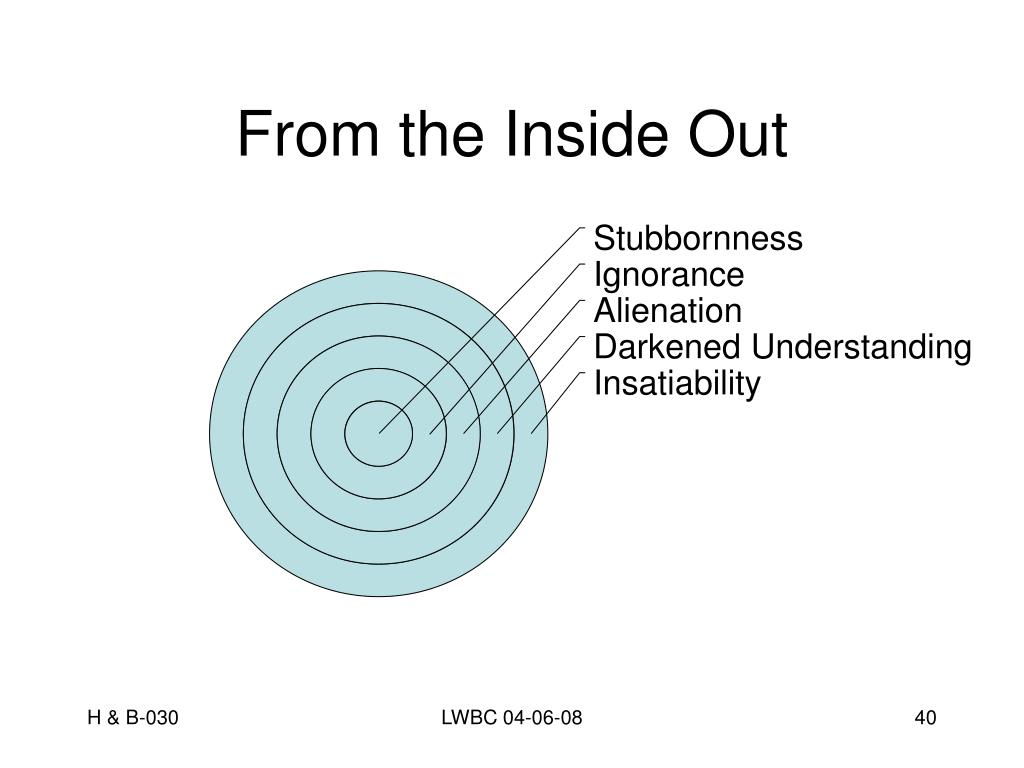 From the Inside Out

Stubbornness
Ignorance
Alienation
Darkened Understanding
Insatiability

H & B-030

LWBC 04-06-08

40